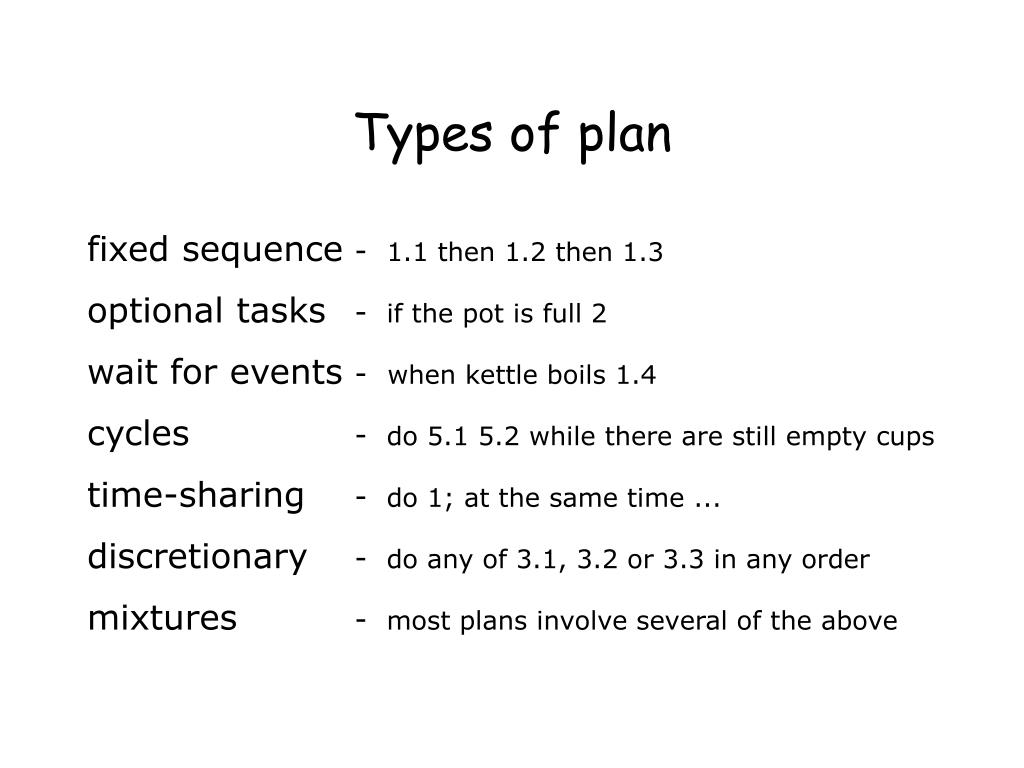 Types of plan

fixed sequence - 1.1 then 1.2 then 1.3
optional tasks - if the pot is full 2
wait for events - when kettle boils 1.4
cycles - do 5.1 5.2 while there are still empty cups
time-sharing - do 1; at the same time ...
discretionary - do any of 3.1, 3.2 or 3.3 in any order
mixtures - most plans involve several of the above